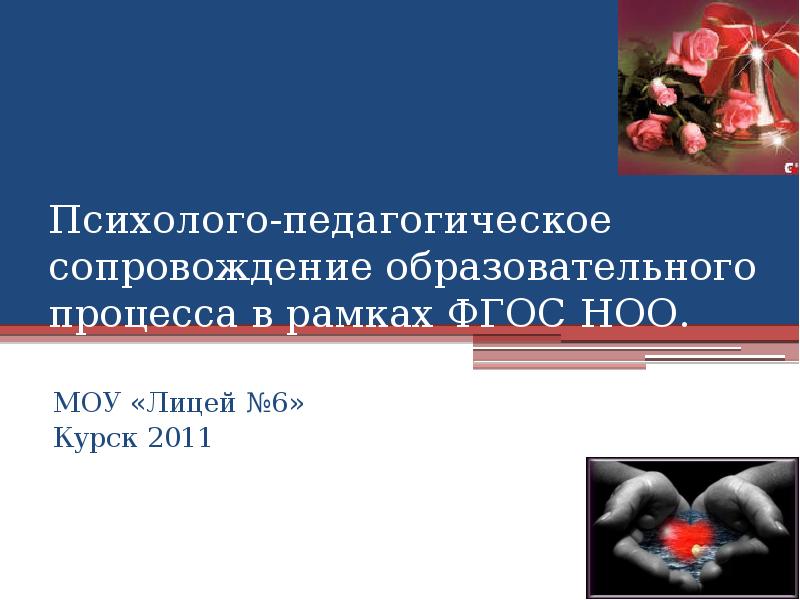 Психолого-педагогическое сопровождение образовательного процесса в рамках ФГОС НОО.

МОУ «Лицей №6»
Курск 2011